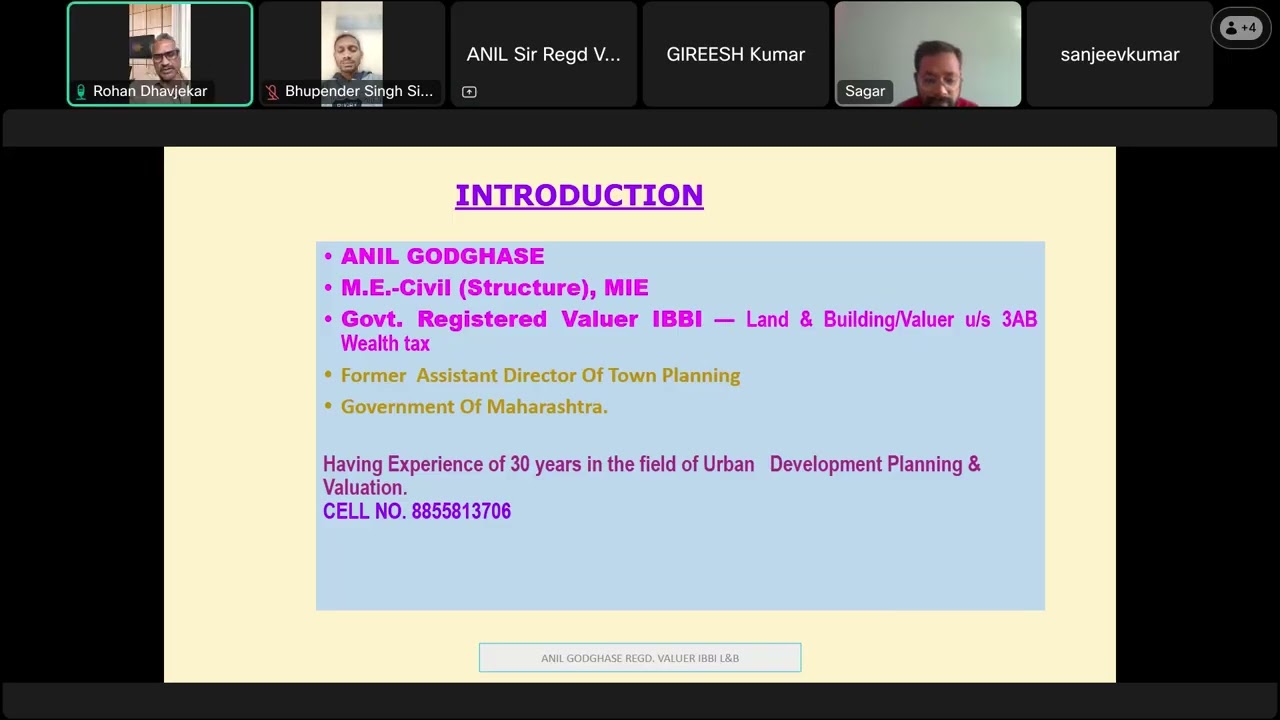 Rohan Dhavjekar
Bhupender Singh Si...
ANIL Sir Regd V...
GIREESH Kumar
Sagar
sanjeevkumar
+4

INTRODUCTION

• ANIL GODGHASE
• M.E.-Civil (Structure), MIE
• Govt. Registered Valuer IBBI — Land & Building/Valuer u/s 3AB Wealth tax
• Former Assistant Director Of Town Planning
• Government Of Maharashtra.

Having Experience of 30 years in the field of Urban Development Planning & Valuation.
CELL NO. 8855813706

ANIL GODGHASE REGD. VALUER IBBI L&B